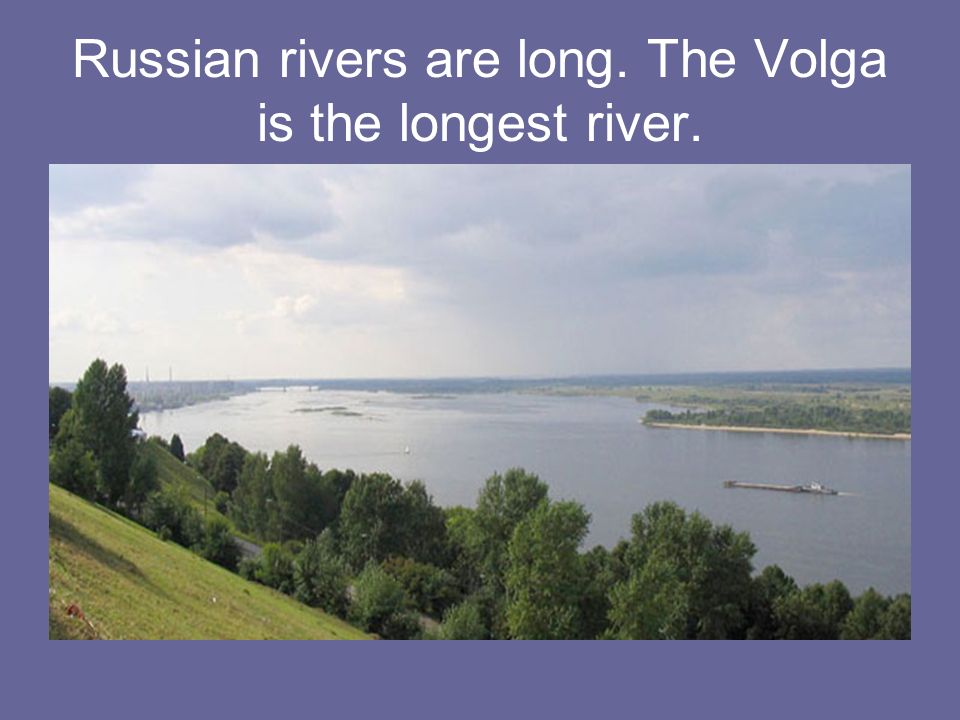 Russian rivers are long. The Volga is the longest river.